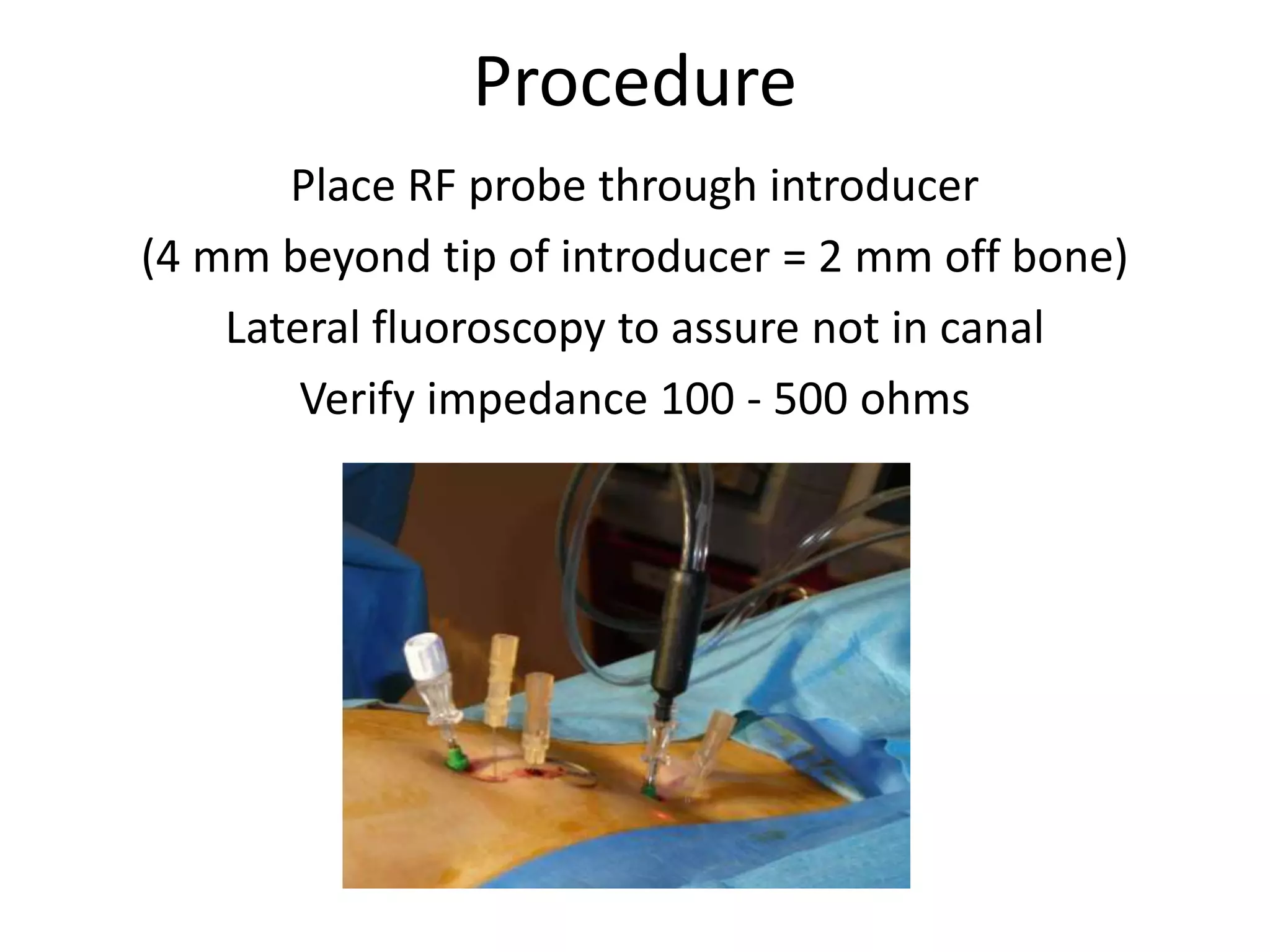 Procedure

Place RF probe through introducer

(4 mm beyond tip of introducer = 2 mm off bone)

Lateral fluoroscopy to assure not in canal

Verify impedance 100 - 500 ohms